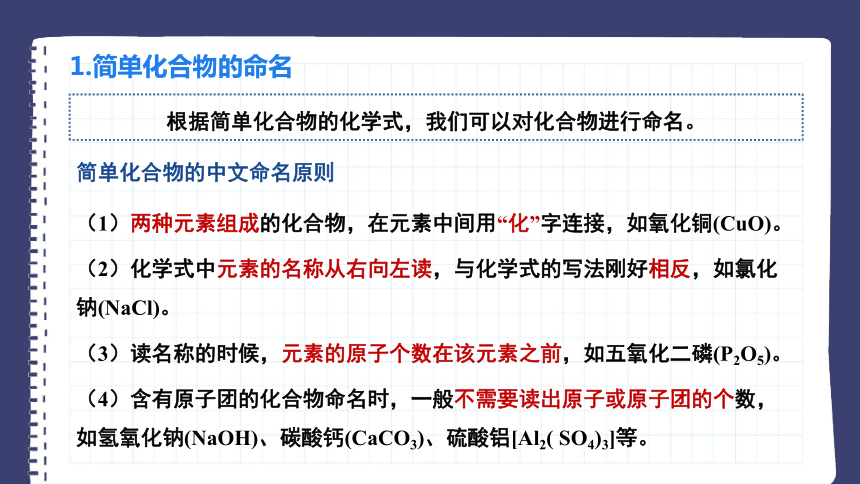 1.简单化合物的命名

根据简单化合物的化学式，我们可以对化合物进行命名。

简单化合物的中文命名原则

（1）两种元素组成的化合物，在元素中间用“化”字连接，如氧化铜(CuO)。

（2）化学式中元素的名称从右向左读，与化学式的写法刚好相反，如氯化钠(NaCl)。

（3）读名称的时候，元素的原子个数在该元素之前，如五氧化二磷($P_2O_5$)。

（4）含有原子团的化合物命名时，一般不需要读出原子或原子团的个数，如氢氧化钠(NaOH)、碳酸钙($CaCO_3$)、硫酸铝[$Al_2(SO_4)_3$]等。